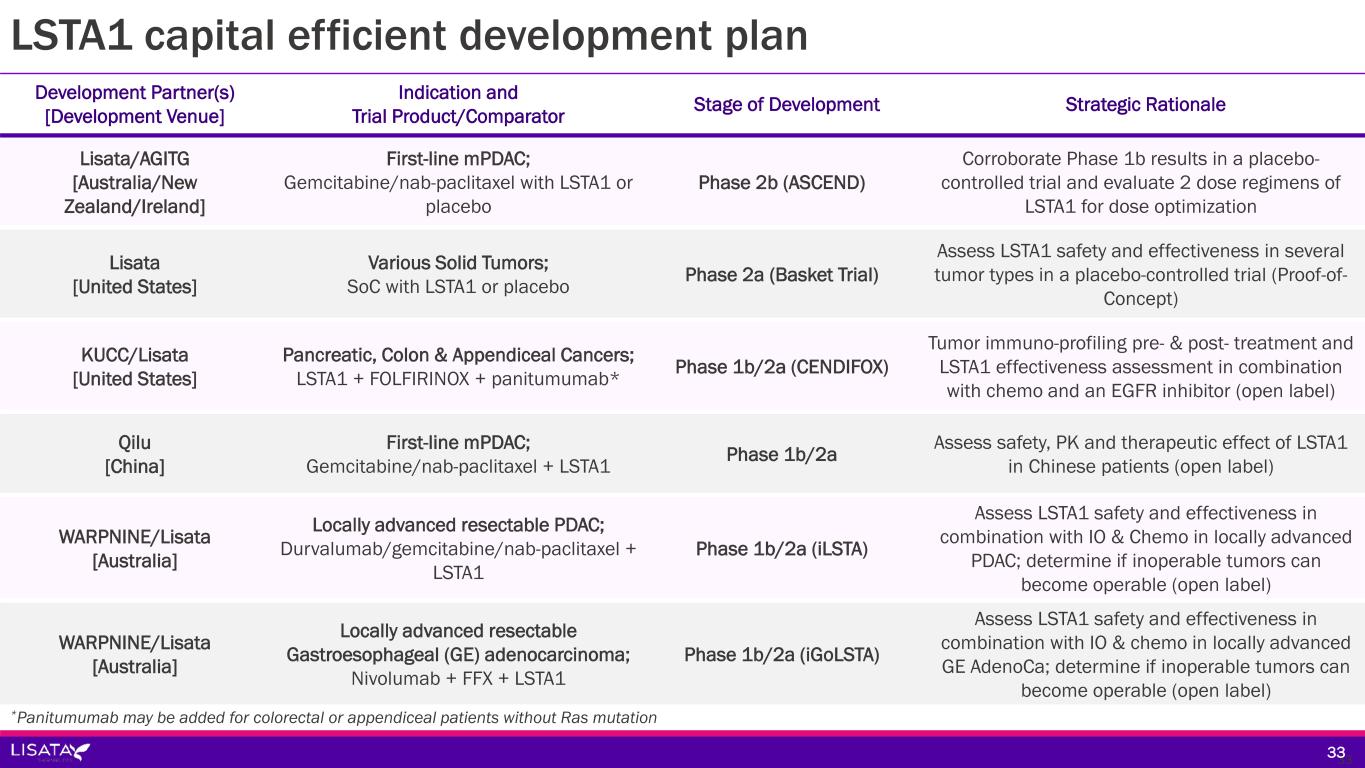 LSTA1 capital efficient development plan

| Development Partner(s) [Development Venue] | Indication and Trial Product/Comparator | Stage of Development | Strategic Rationale |
|---|---|---|---|
| Lisata/AGITG [Australia/New Zealand/Ireland] | First-line mPDAC; Gemcitabine/nab-paclitaxel with LSTA1 or placebo | Phase 2b (ASCEND) | Corroborate Phase 1b results in a placebo-controlled trial and evaluate 2 dose regimens of LSTA1 for dose optimization |
| Lisata [United States] | Various Solid Tumors; SoC with LSTA1 or placebo | Phase 2a (Basket Trial) | Assess LSTA1 safety and effectiveness in several tumor types in a placebo-controlled trial (Proof-of-Concept) |
| KUCC/Lisata [United States] | Pancreatic, Colon & Appendiceal Cancers; LSTA1 + FOLFIRINOX + panitumumab* | Phase 1b/2a (CENDIFOX) | Tumor immuno-profiling pre- & post- treatment and LSTA1 effectiveness assessment in combination with chemo and an EGFR inhibitor (open label) |
| Qilu [China] | First-line mPDAC; Gemcitabine/nab-paclitaxel + LSTA1 | Phase 1b/2a | Assess safety, PK and therapeutic effect of LSTA1 in Chinese patients (open label) |
| WARPNINE/Lisata [Australia] | Locally advanced resectable PDAC; Durvalumab/gemcitabine/nab-paclitaxel + LSTA1 | Phase 1b/2a (iLSTA) | Assess LSTA1 safety and effectiveness in combination with IO & Chemo in locally advanced PDAC; determine if inoperable tumors can become operable (open label) |
| WARPNINE/Lisata [Australia] | Locally advanced resectable Gastroesophageal (GE) adenocarcinoma; Nivolumab + FFX + LSTA1 | Phase 1b/2a (iGoLSTA) | Assess LSTA1 safety and effectiveness in combination with IO & chemo in locally advanced GE AdenoCa; determine if inoperable tumors can become operable (open label) |

*Panitumumab may be added for colorectal or appendiceal patients without Ras mutation

LISATA

33